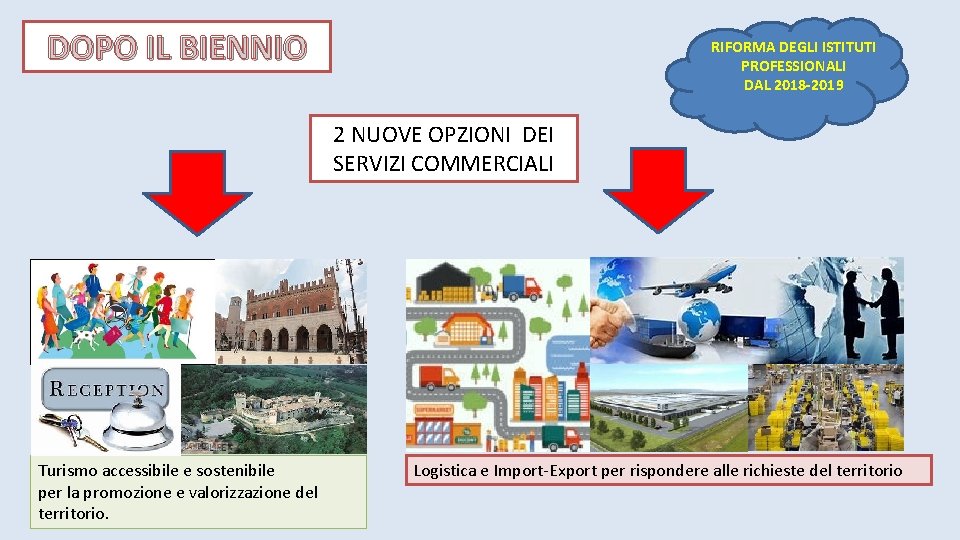 DOPO IL BIENNIO

RIFORMA DEGLI ISTITUTI PROFESSIONALI DAL 2018-2019

2 NUOVE OPZIONI DEI SERVIZI COMMERCIALI

RECEPTION

SUPERMARKET

Turismo accessibile e sostenibile per la promozione e valorizzazione del territorio.

Logistica e Import-Export per rispondere alle richieste del territorio